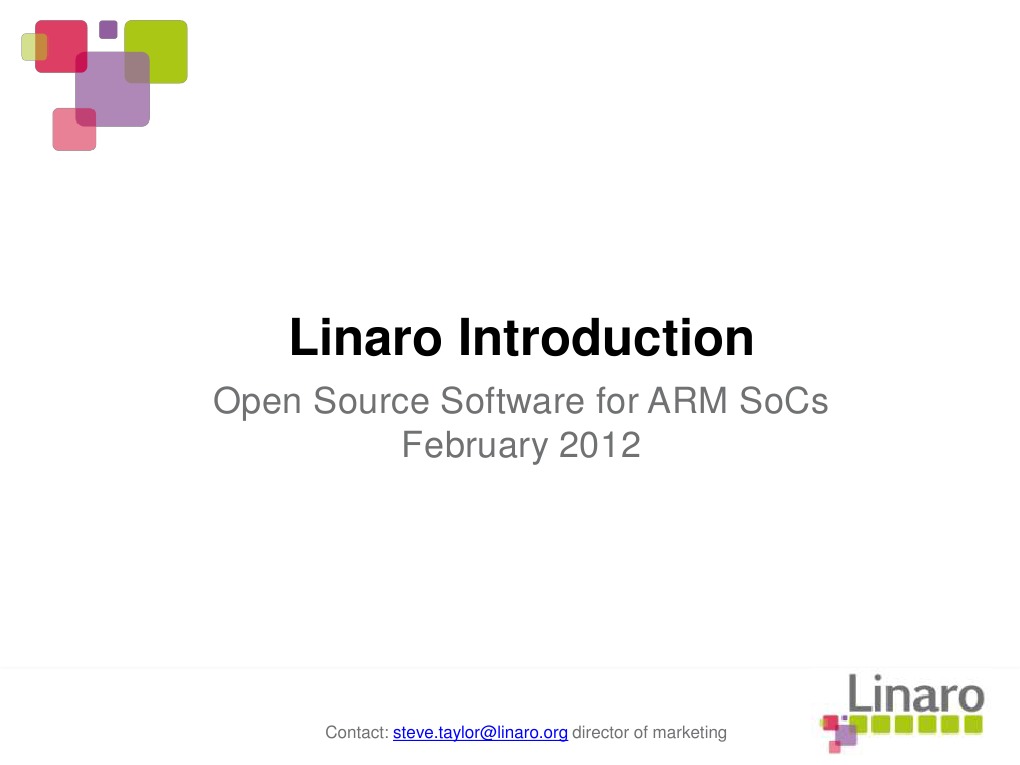 Linaro Introduction

Open Source Software for ARM SoCs
February 2012

Contact: steve.taylor@linaro.org director of marketing

Linaro